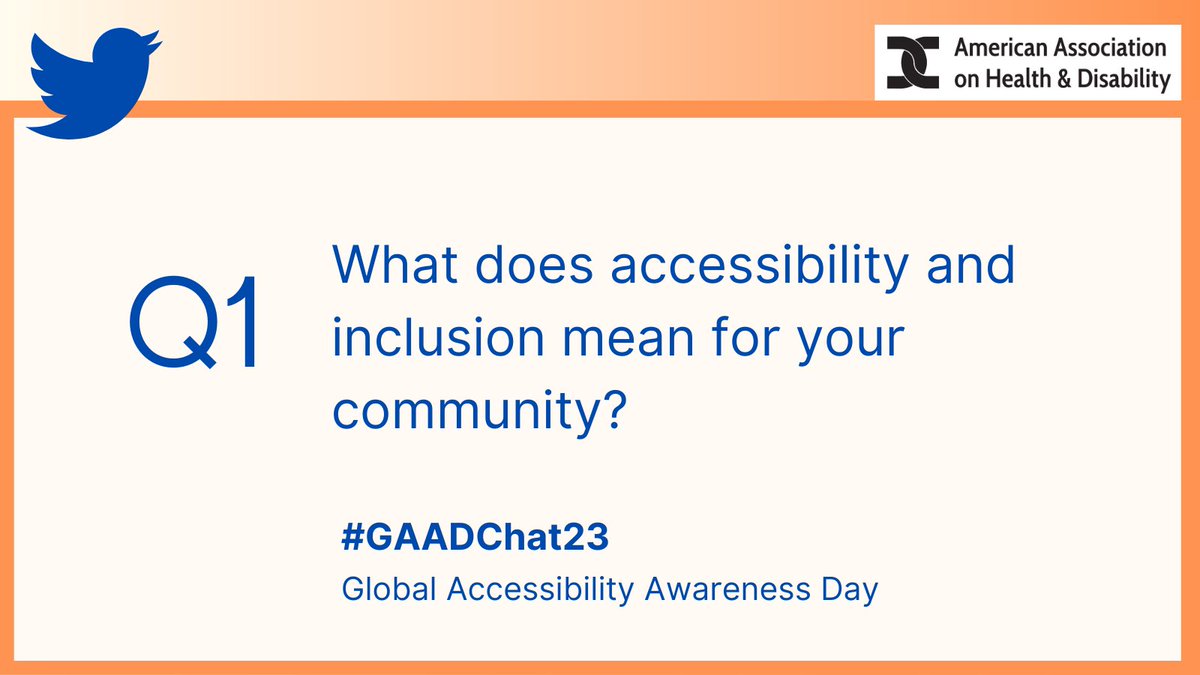 American Association on Health & Disability

Q1

What does accessibility and inclusion mean for your community?

#GAADChat23
Global Accessibility Awareness Day